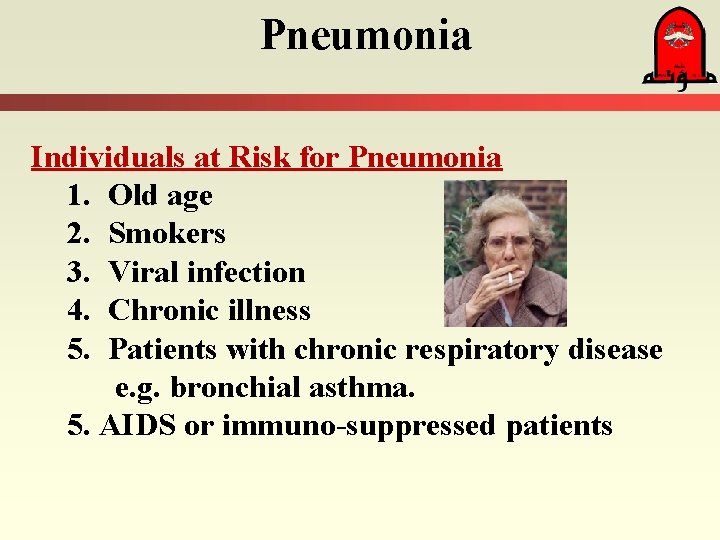 Pneumonia

مؤتة

Individuals at Risk for Pneumonia

1. Old age
2. Smokers
3. Viral infection
4. Chronic illness
5. Patients with chronic respiratory disease e.g. bronchial asthma.
5. AIDS or immuno-suppressed patients